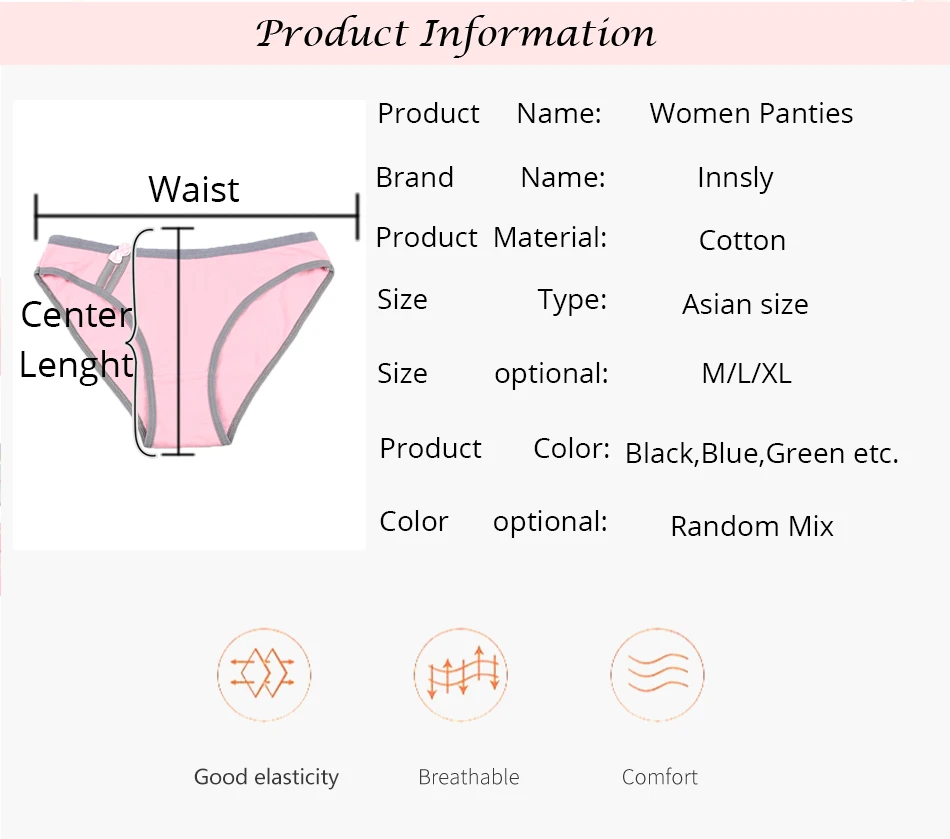 Product Information

Waist

Center Lenght

Product Name: Women Panties

Brand Name: Innsly

Product Material: Cotton

Size Type: Asian size

Size optional: M/L/XL

Product Color: Black,Blue,Green etc.

Color optional: Random Mix

Good elasticity

Breathable

Comfort